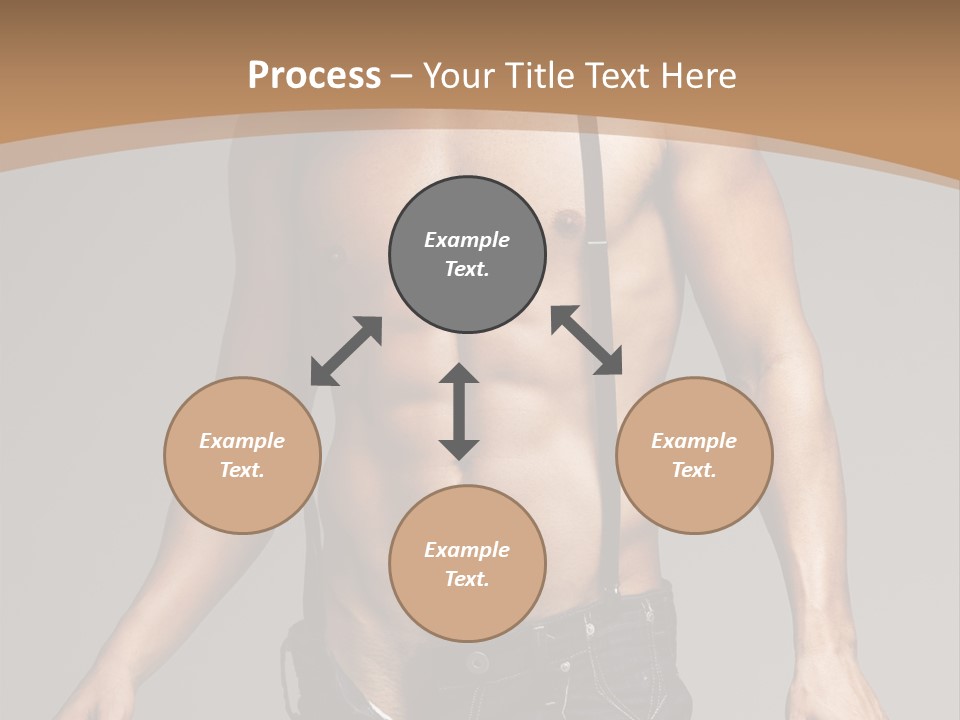 Process – Your Title Text Here

Example Text.

Example Text.

Example Text.

Example Text.